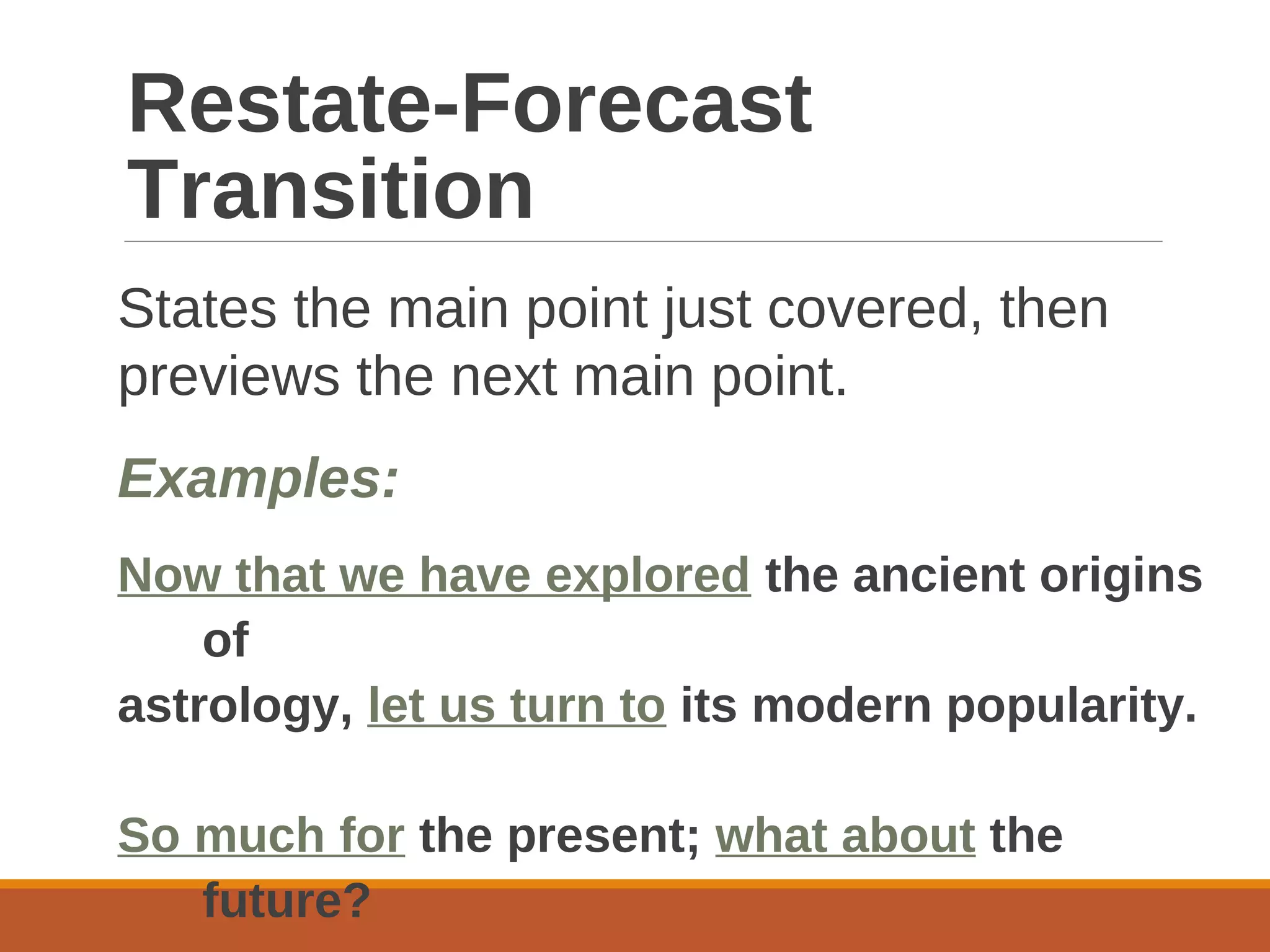 Restate-Forecast Transition

States the main point just covered, then previews the next main point.

Examples:

Now that we have explored the ancient origins of astrology, let us turn to its modern popularity.

So much for the present; what about the future?